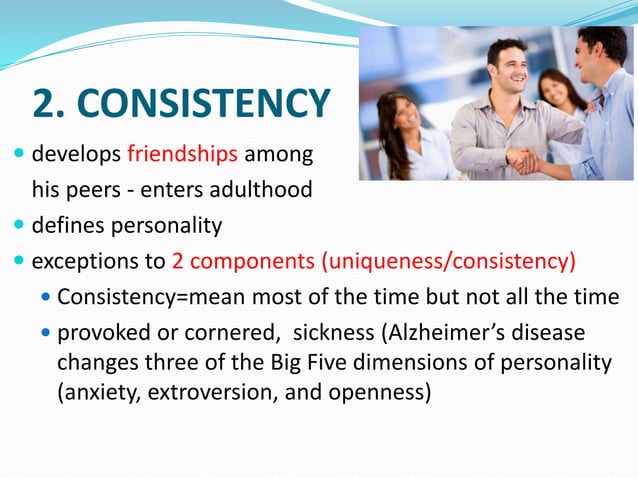 2. CONSISTENCY

- develops friendships among his peers - enters adulthood
- defines personality
- exceptions to 2 components (uniqueness/consistency)
  - Consistency=mean most of the time but not all the time
  - provoked or cornered, sickness (Alzheimer's disease changes three of the Big Five dimensions of personality (anxiety, extroversion, and openness)